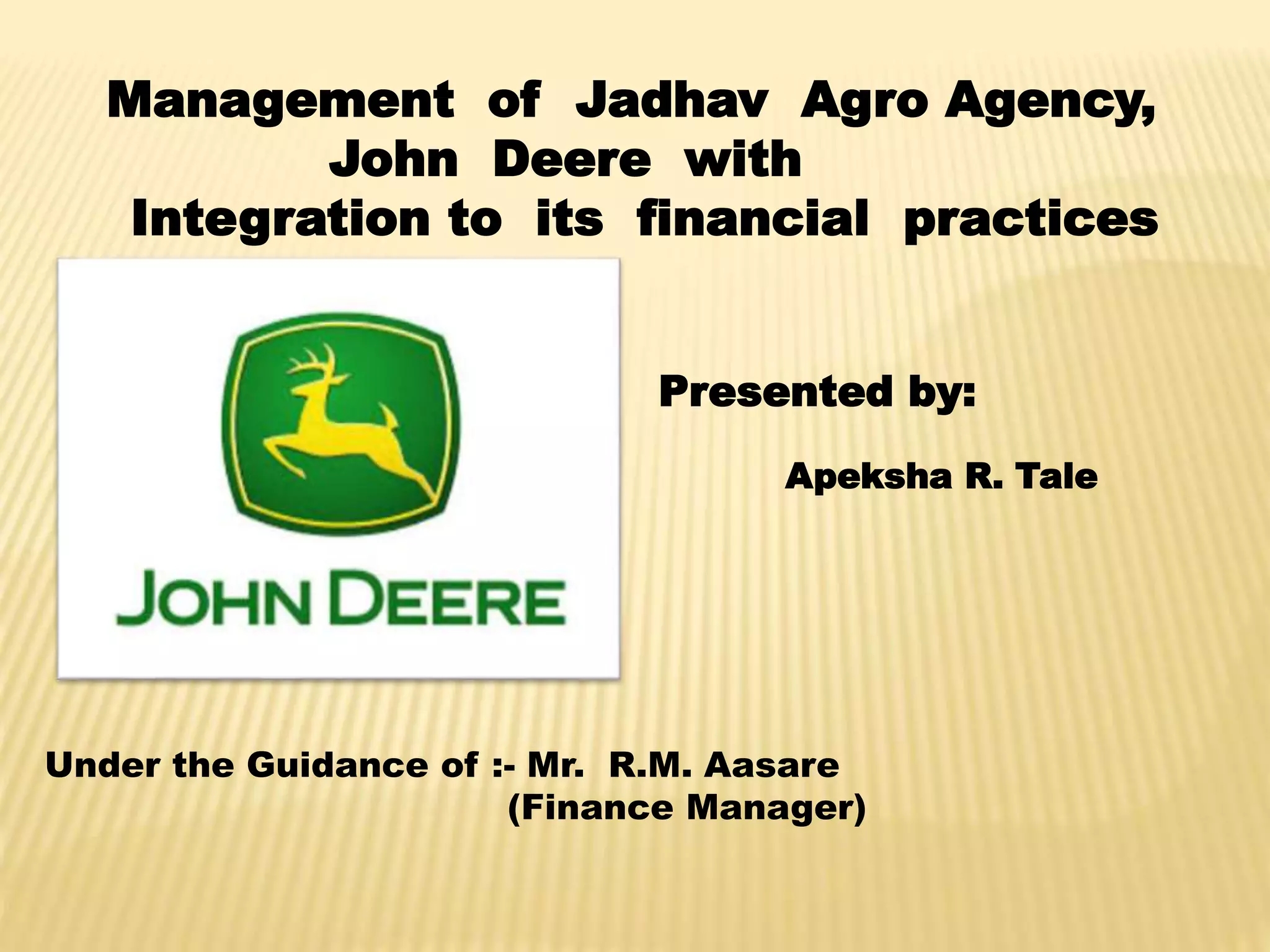 Management of Jadhav Agro Agency, John Deere with Integration to its financial practices

JOHN DEERE

Presented by:

Apeksha R. Tale

Under the Guidance of :- Mr. R.M. Aasare
(Finance Manager)